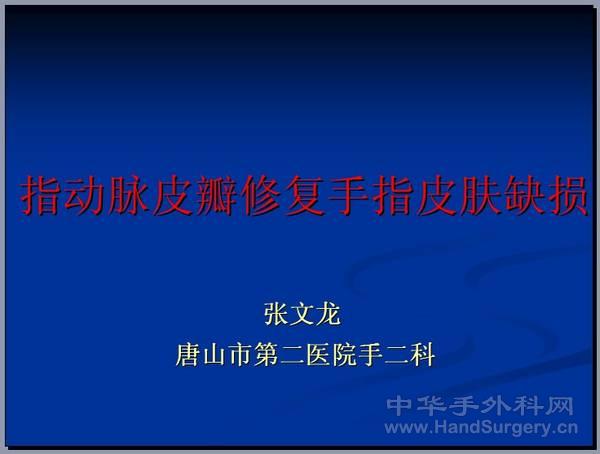 指动脉皮瓣修复手指皮肤缺损

张文龙
唐山市第二医院手二科

中华手外科网
www.HandSurgery.cn